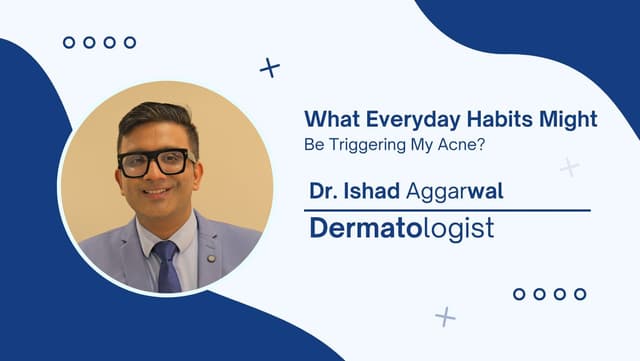 What Everyday Habits Might
Be Triggering My Acne?

Dr. Ishad Aggarwal

Dermatologist